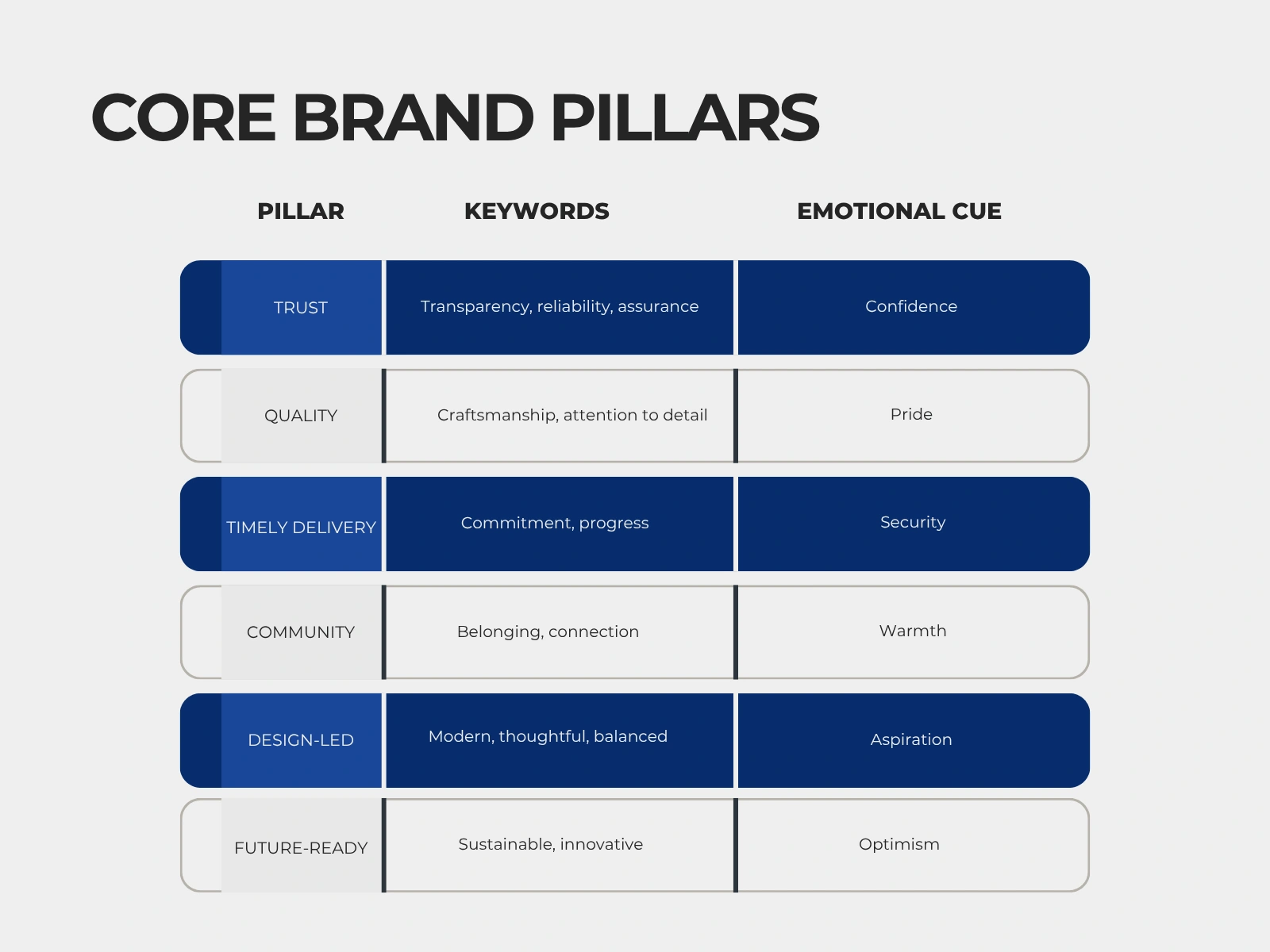 CORE BRAND PILLARS

| PILLAR | KEYWORDS | EMOTIONAL CUE |
|---|---|---|
| TRUST | Transparency, reliability, assurance | Confidence |
| QUALITY | Craftsmanship, attention to detail | Pride |
| TIMELY DELIVERY | Commitment, progress | Security |
| COMMUNITY | Belonging, connection | Warmth |
| DESIGN-LED | Modern, thoughtful, balanced | Aspiration |
| FUTURE-READY | Sustainable, innovative | Optimism |